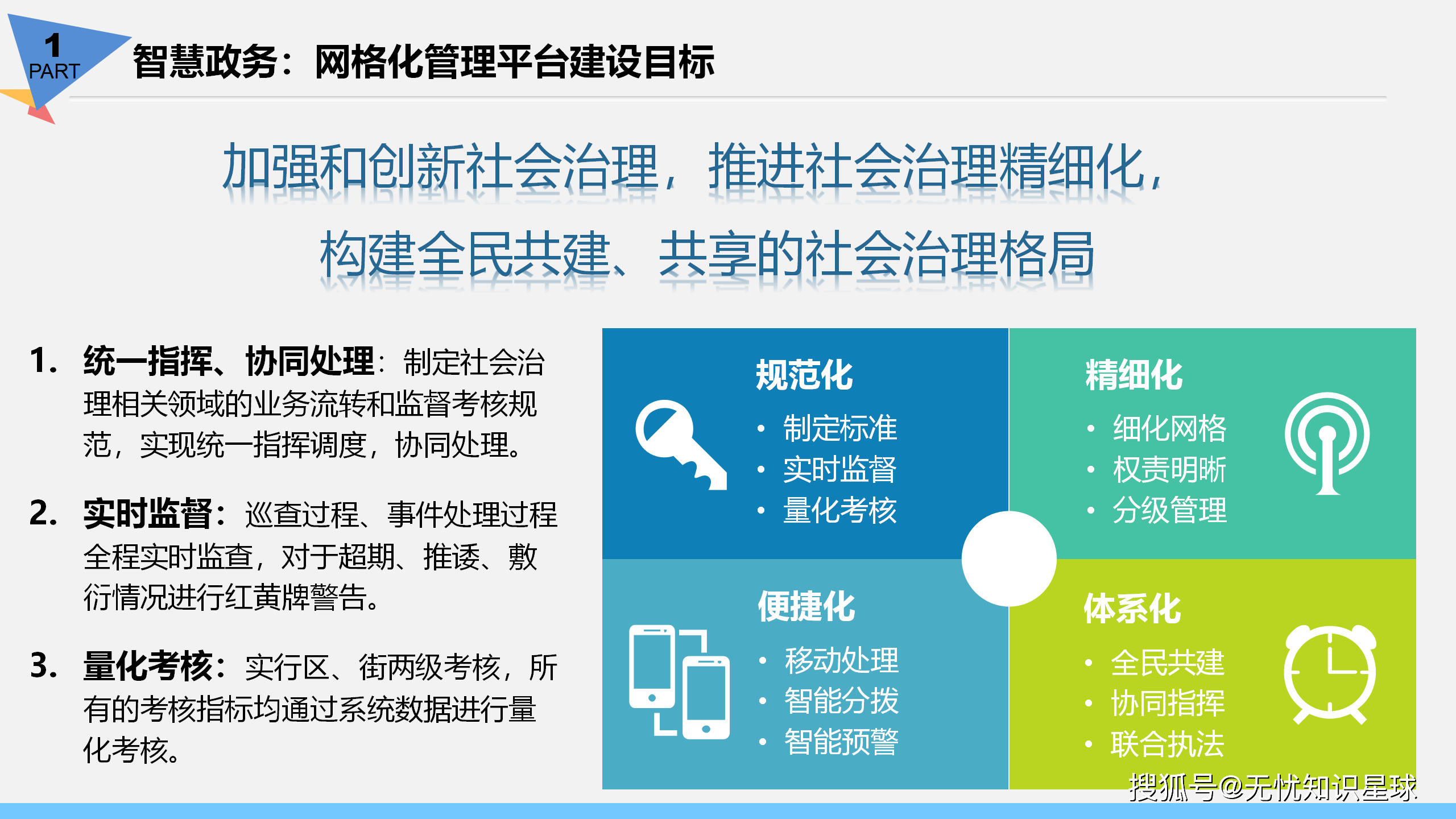 1
PART

智慧政务：网格化管理平台建设目标

加强和创新社会治理，推进社会治理精细化，
构建全民共建、共享的社会治理格局

1. 统一指挥、协同处理：制定社会治理相关领域的业务流转和监督考核规范，实现统一指挥调度，协同处理。

2. 实时监督：巡查过程、事件处理过程全程实时监查，对于超期、推诿、敷衍情况进行红黄牌警告。

3. 量化考核：实行区、街两级考核，所有的考核指标均通过系统数据进行量化考核。

规范化
• 制定标准
• 实时监督
• 量化考核

精细化
• 细化网格
• 权责明晰
• 分级管理

便捷化
• 移动处理
• 智能分拨
• 智能预警

体系化
• 全民共建
• 协同指挥
• 联合执法

搜狐号@无忧知识星球